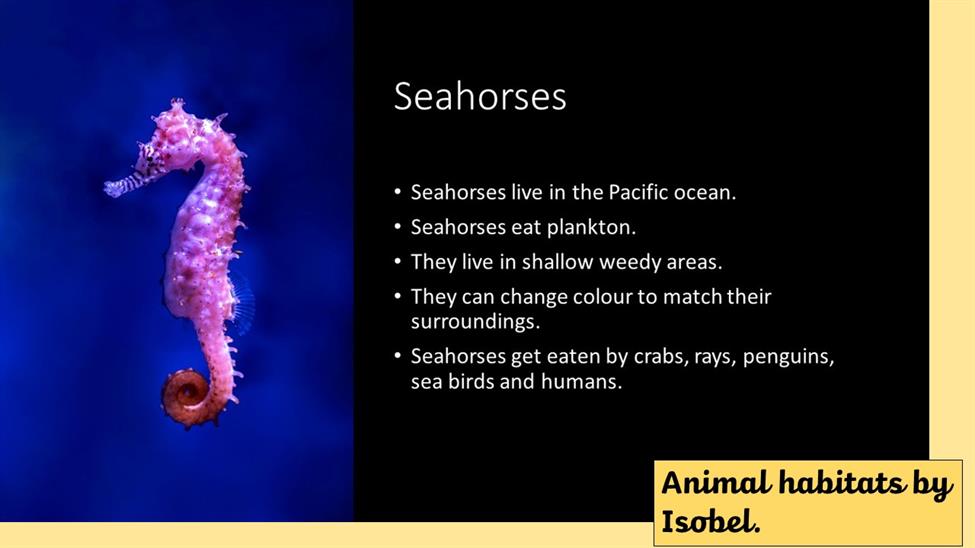 Seahorses

• Seahorses live in the Pacific ocean.
• Seahorses eat plankton.
• They live in shallow weedy areas.
• They can change colour to match their surroundings.
• Seahorses get eaten by crabs, rays, penguins, sea birds and humans.

Animal habitats by Isobel.